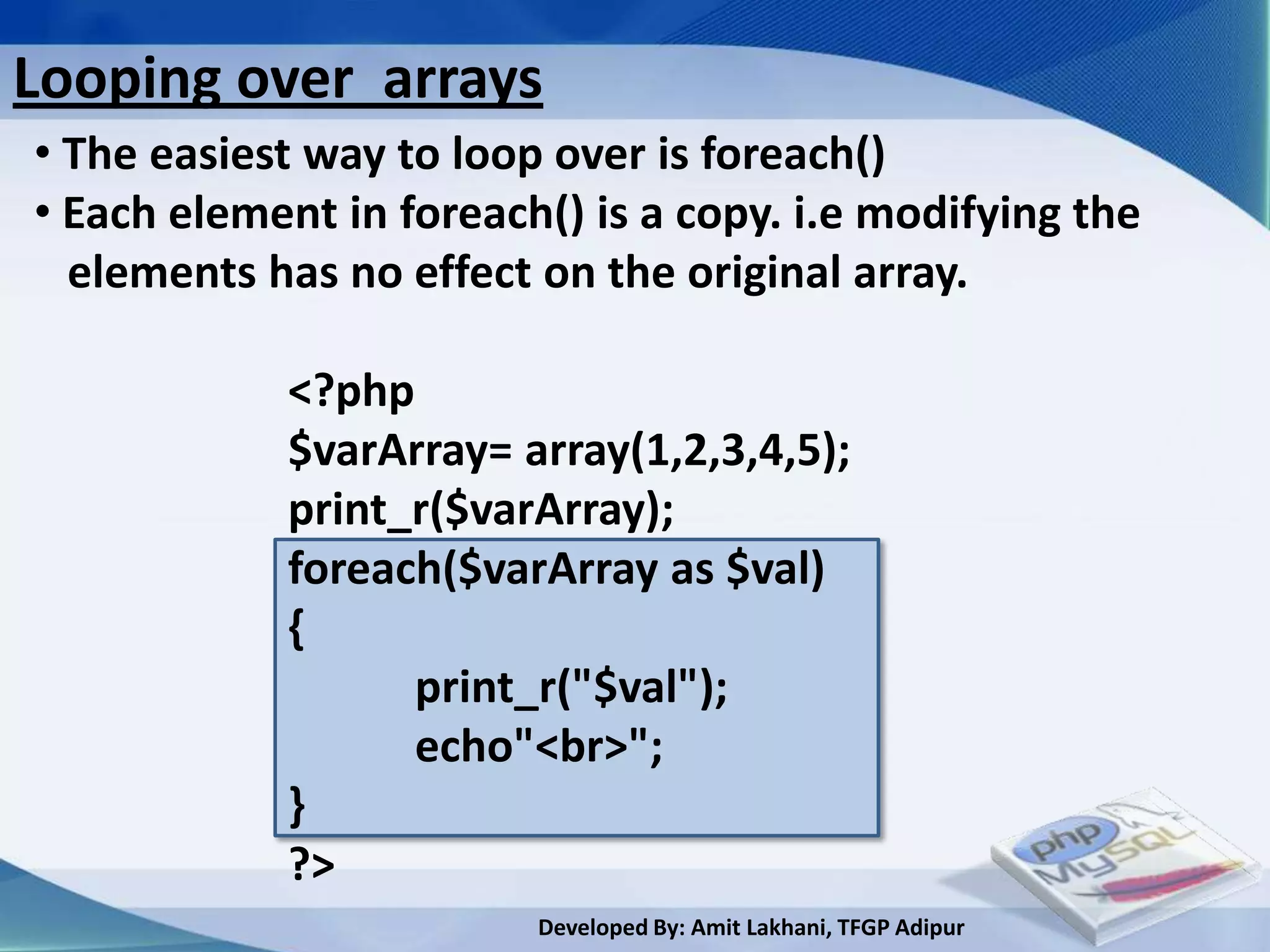 Looping over  arrays

• The easiest way to loop over is foreach()
• Each element in foreach() is a copy. i.e modifying the elements has no effect on the original array.

<?php
$varArray= array(1,2,3,4,5);
print_r($varArray);
foreach($varArray as $val)
{
print_r("$val");
echo"<br>";
}
?>

php
MySQL

Developed By: Amit Lakhani, TFGP Adipur